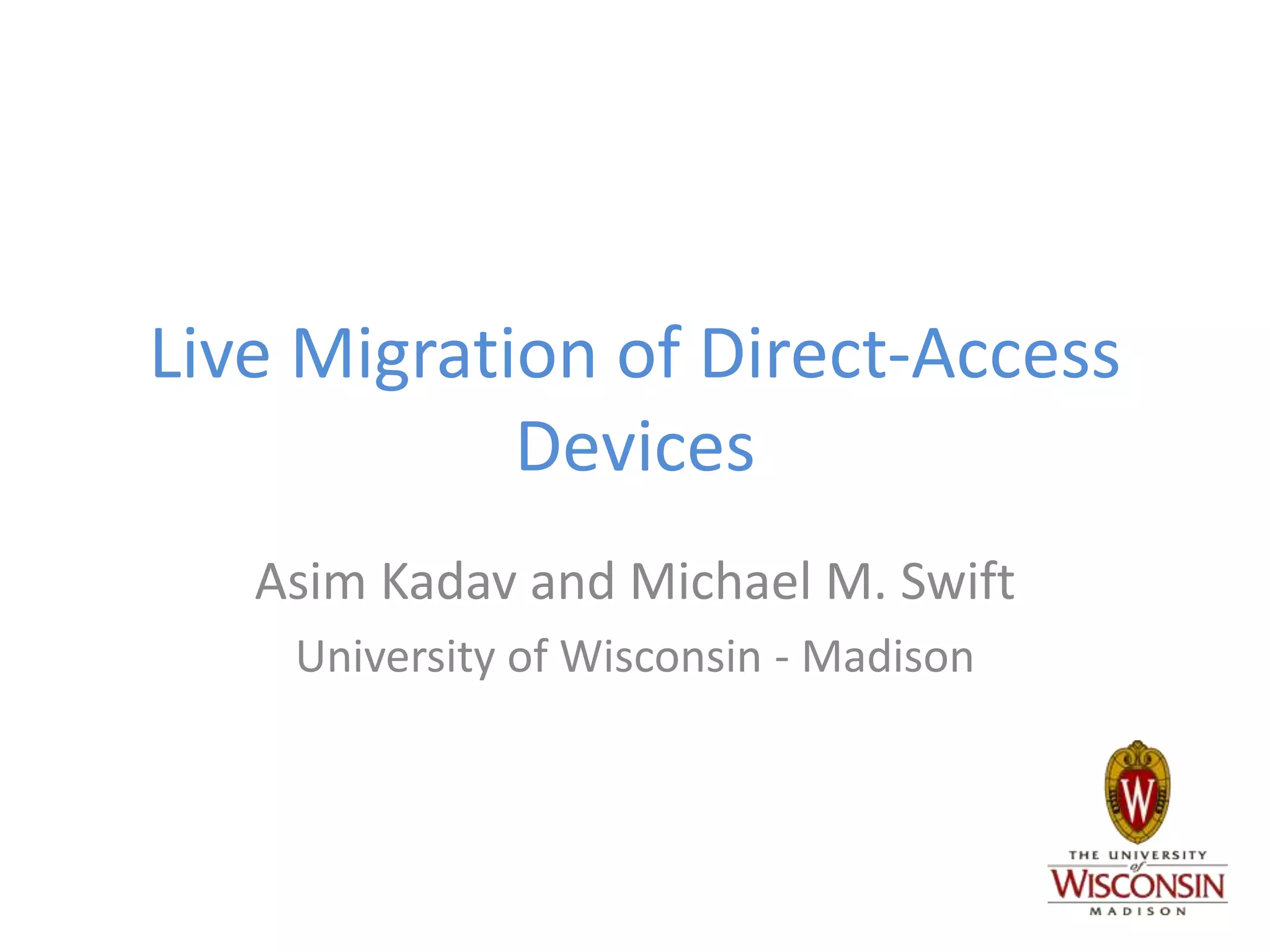 Live Migration of Direct-Access Devices

Asim Kadav and Michael M. Swift

University of Wisconsin - Madison

W

THE UNIVERSITY of WISCONSIN MADISON